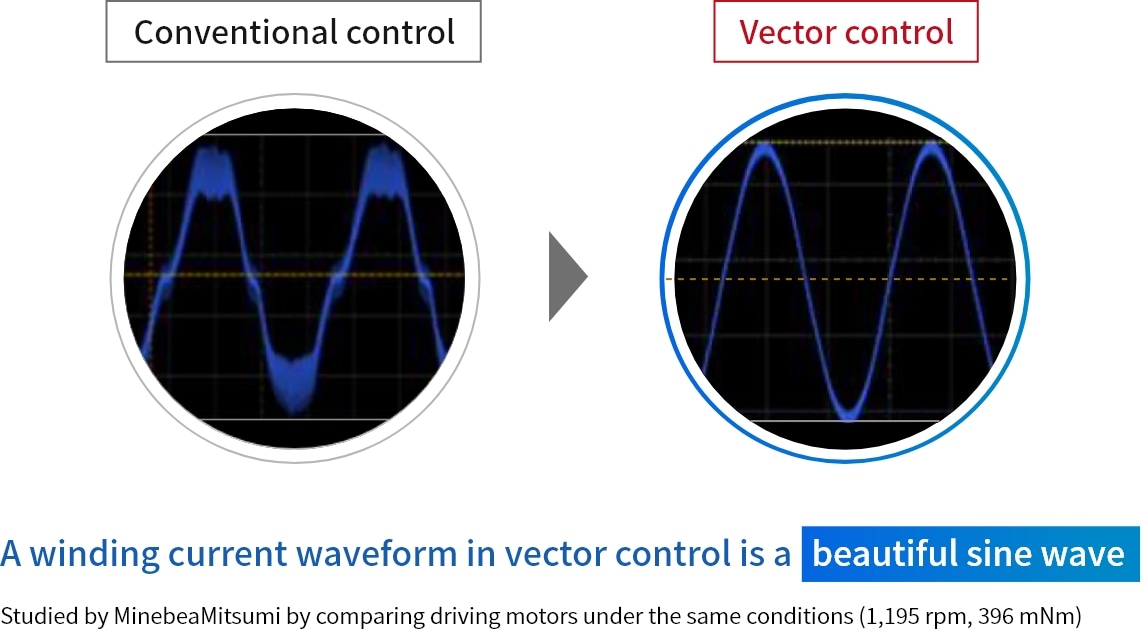 Conventional control

Vector control

A winding current waveform in vector control is a beautiful sine wave

Studied by MinebeaMitsumi by comparing driving motors under the same conditions (1,195 rpm, 396 mNm)